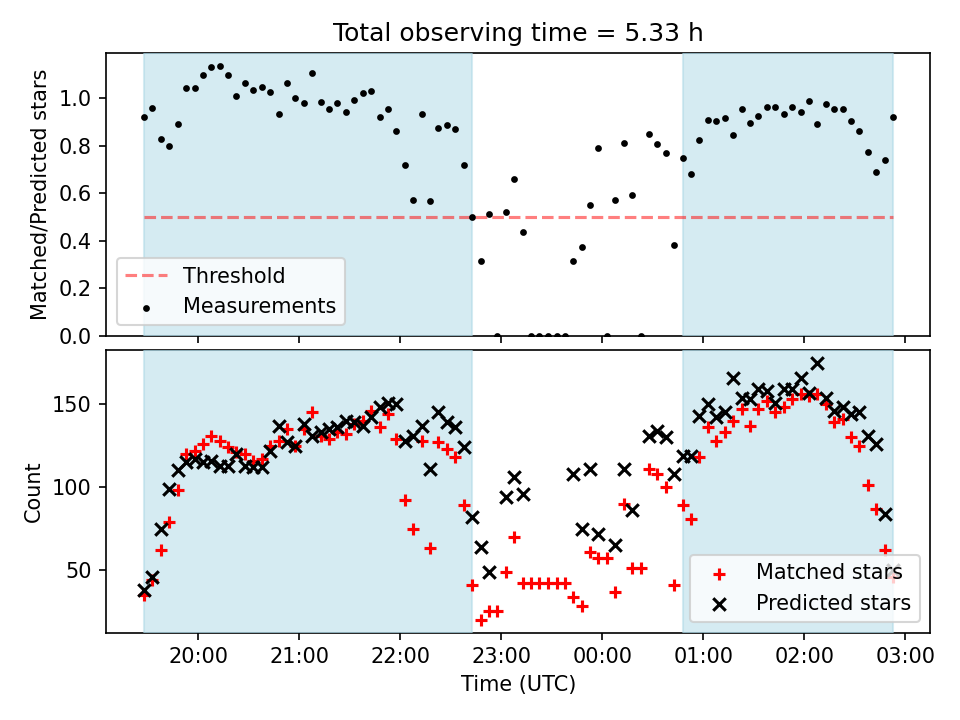 Total observing time = 5.33 h

Matched/Predicted stars

1.0
0.8
0.6
0.4
0.2
0.0

Threshold
Measurements

Count

150
100
50

Matched stars
Predicted stars

20:00
21:00
22:00
23:00
00:00
01:00
02:00
03:00

Time (UTC)